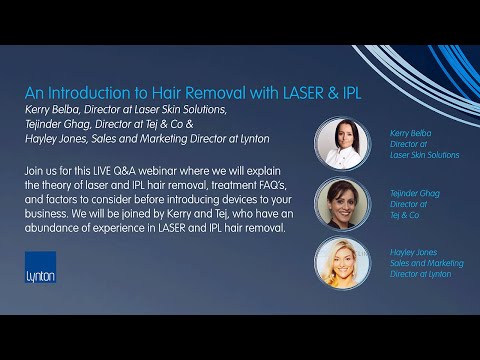 An Introduction to Hair Removal with LASER & IPL

Kerry Belba, Director at Laser Skin Solutions, Tejinder Ghag, Director at Tej & Co & Hayley Jones, Sales and Marketing Director at Lynton

Join us for this LIVE Q&A webinar where we will explain the theory of laser and IPL hair removal, treatment FAQ's, and factors to consider before introducing devices to your business. We will be joined by Kerry and Tej, who have an abundance of experience in LASER and IPL hair removal.

Lynton

Kerry Belba
Director at
Laser Skin Solutions

Tejinder Ghag
Director at
Tej & Co

Hayley Jones
Sales and Marketing
Director at Lynton